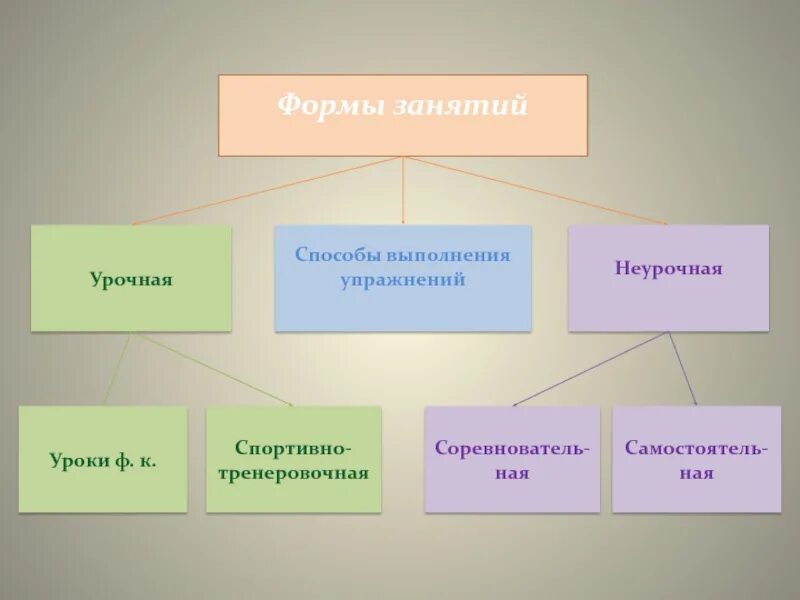 Формы занятий

Урочная

Способы выполнения упражнений

Неурочная

Уроки ф. к.

Спортивно-тренеровочная

Соревновательная

Самостоятельная